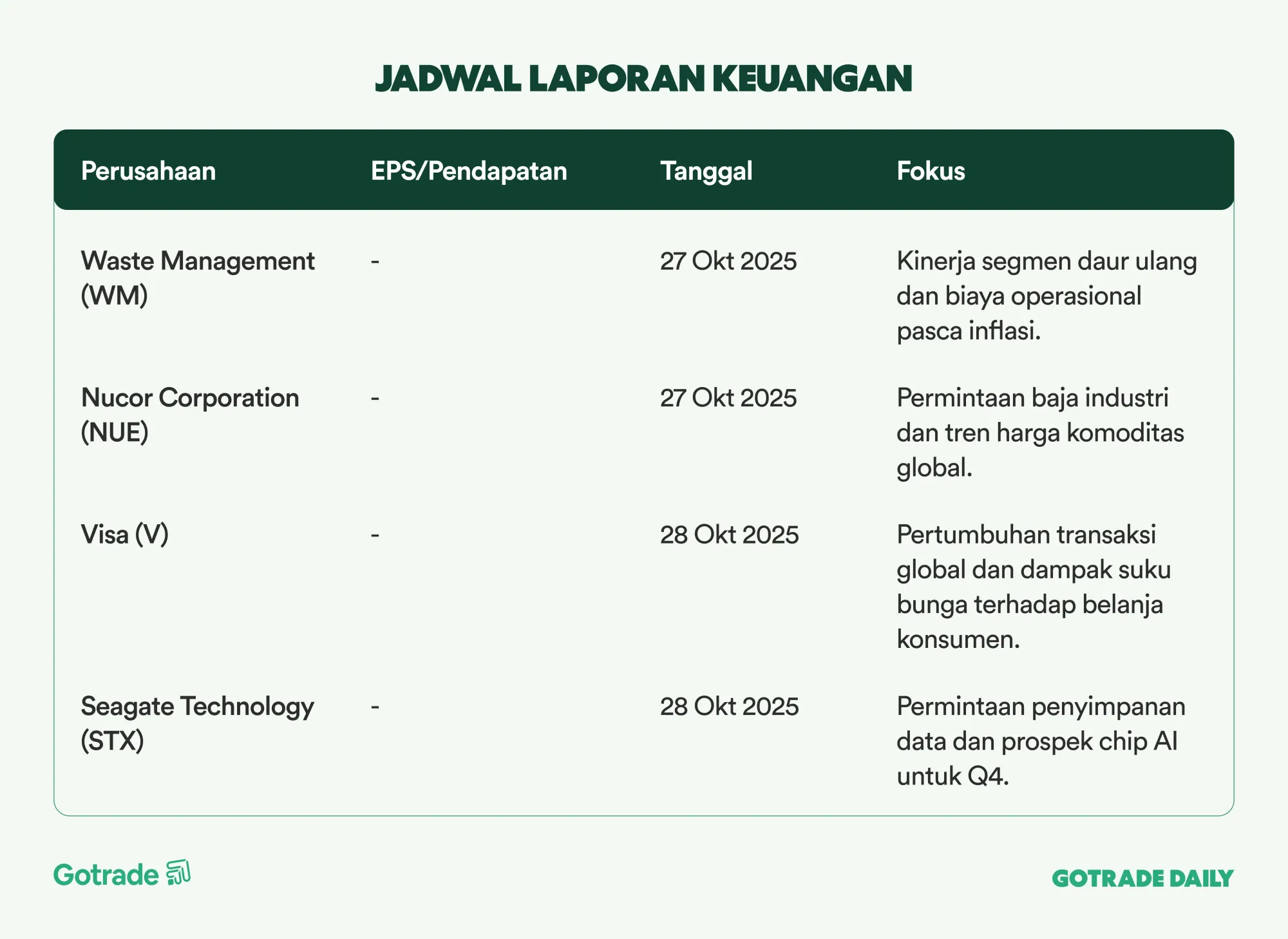 JADWAL LAPORAN KEUANGAN

| Perusahaan | EPS/Pendapatan | Tanggal | Fokus |
|---|---|---|---|
| Waste Management (WM) | - | 27 Okt 2025 | Kinerja segmen daur ulang dan biaya operasional pasca inflasi. |
| Nucor Corporation (NUE) | - | 27 Okt 2025 | Permintaan baja industri dan tren harga komoditas global. |
| Visa (V) | - | 28 Okt 2025 | Pertumbuhan transaksi global dan dampak suku bunga terhadap belanja konsumen. |
| Seagate Technology (STX) | - | 28 Okt 2025 | Permintaan penyimpanan data dan prospek chip AI untuk Q4. |

Gotrade

GOTRADE DAILY